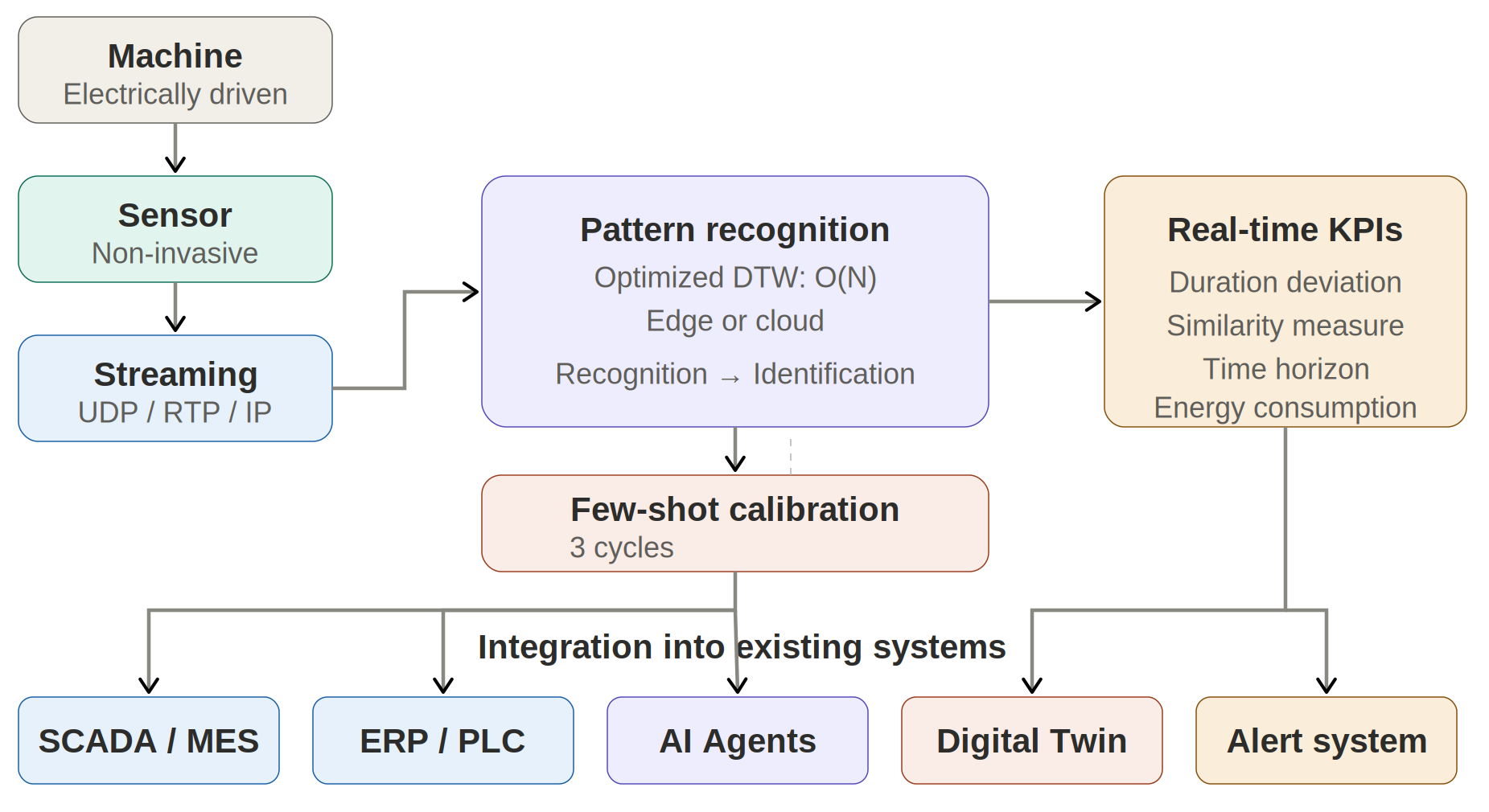 Machine
Electrically driven

Sensor
Non-invasive

Streaming
UDP / RTP / IP

Pattern recognition
Optimized DTW: O(N)
Edge or cloud
Recognition → Identification

Real-time KPIs
Duration deviation
Similarity measure
Time horizon
Energy consumption

Few-shot calibration
3 cycles

Integration into existing systems

SCADA / MES

ERP / PLC

AI Agents

Digital Twin

Alert system